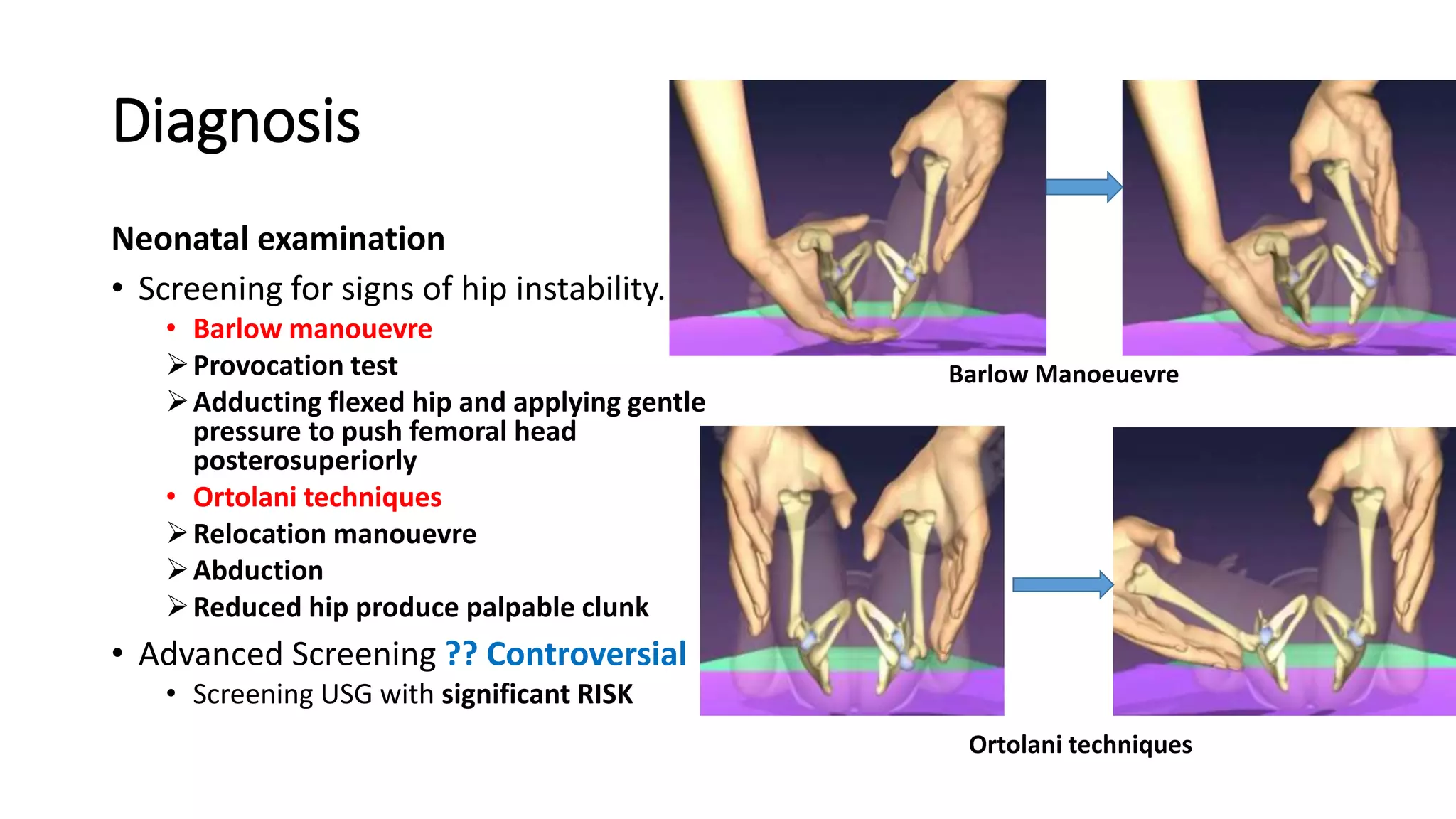 Diagnosis

Neonatal examination

• Screening for signs of hip instability.
  • Barlow manouevre
  ➢ Provocation test
  ➢ Adducting flexed hip and applying gentle pressure to push femoral head posterosuperiorly
  • Ortolani techniques
  ➢ Relocation manouevre
  ➢ Abduction
  ➢ Reduced hip produce palpable clunk
• Advanced Screening ?? Controversial
  • Screening USG with significant RISK

Barlow Manoeuevre

Ortolani techniques